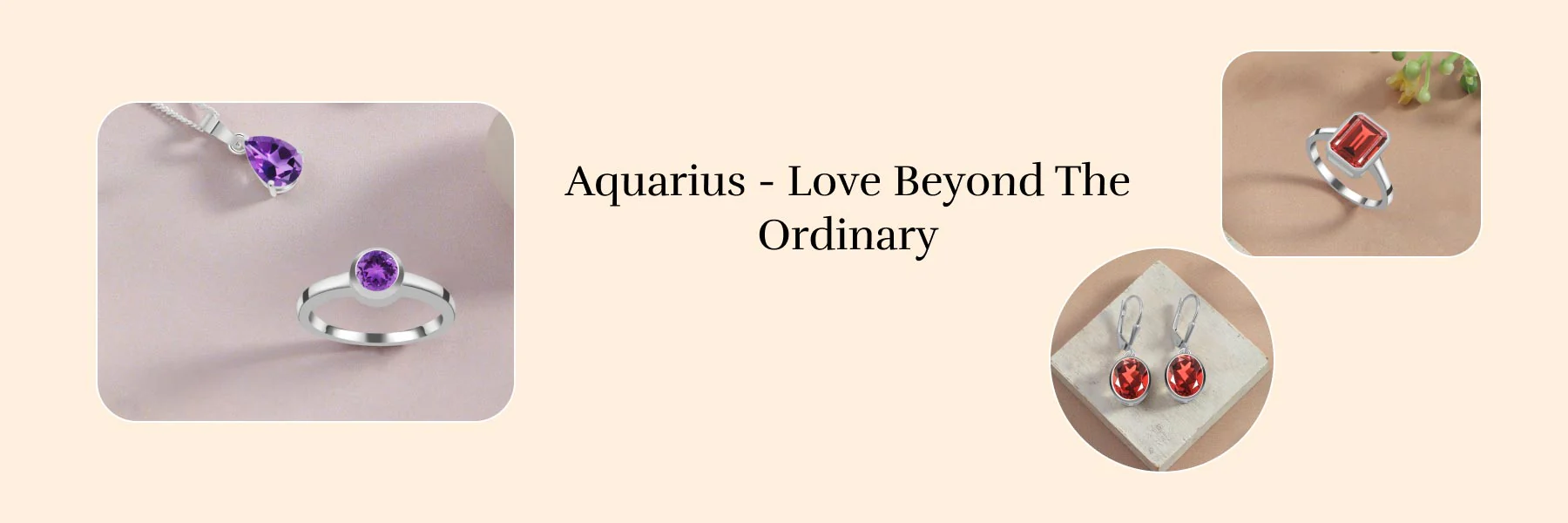 Aquarius - Love Beyond The Ordinary